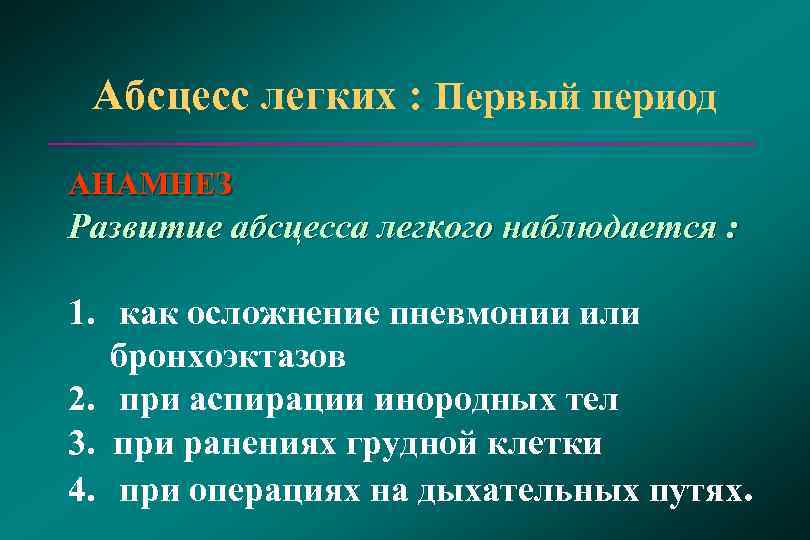 Абсцесс легких : Первый период

АНАМНЕЗ

Развитие абсцесса легкого наблюдается :

1. как осложнение пневмонии или бронхоэктазов
2. при аспирации инородных тел
3. при ранениях грудной клетки
4. при операциях на дыхательных путях.